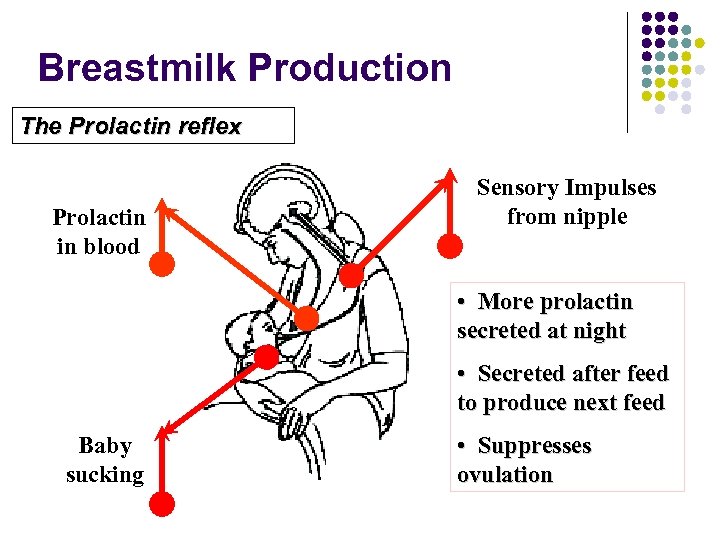 Breastmilk Production

The Prolactin reflex

Prolactin in blood

Sensory Impulses from nipple

Baby sucking

• More prolactin secreted at night

• Secreted after feed to produce next feed

• Suppresses ovulation